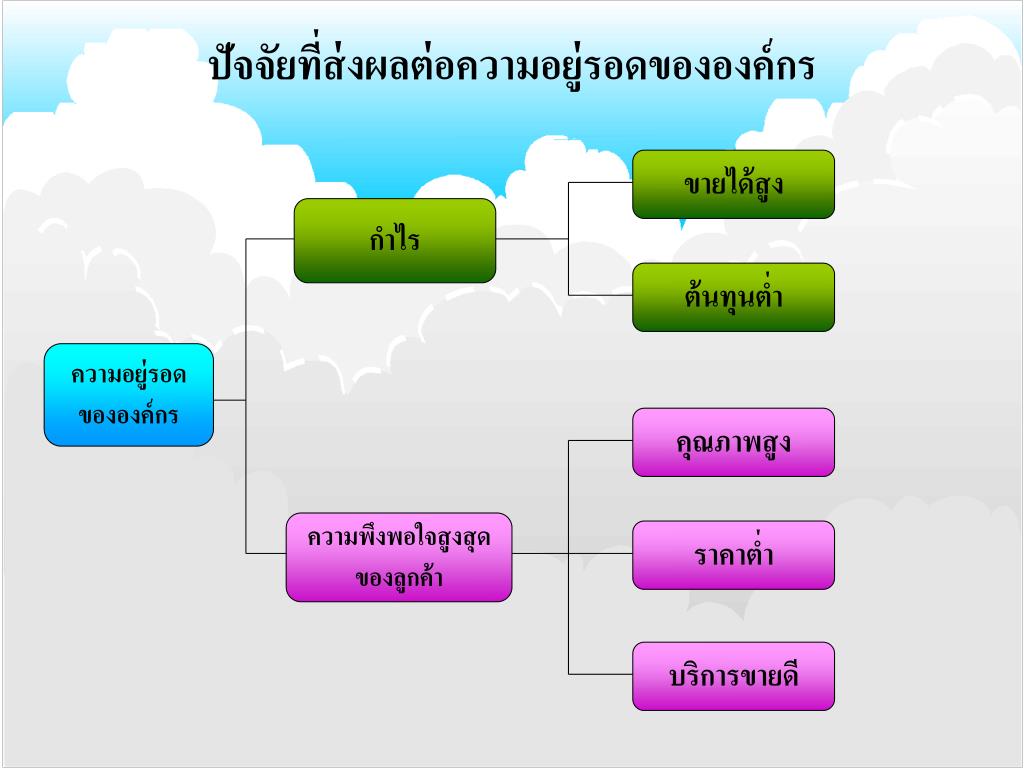 ปัจจัยที่ส่งผลต่อความอยู่รอดขององค์กร

ความอยู่รอดขององค์กร

กำไร

ขายได้สูง

ต้นทุนต่ำ

ความพึงพอใจสูงสุดของลูกค้า

คุณภาพสูง

ราคาต่ำ

บริการขายดี